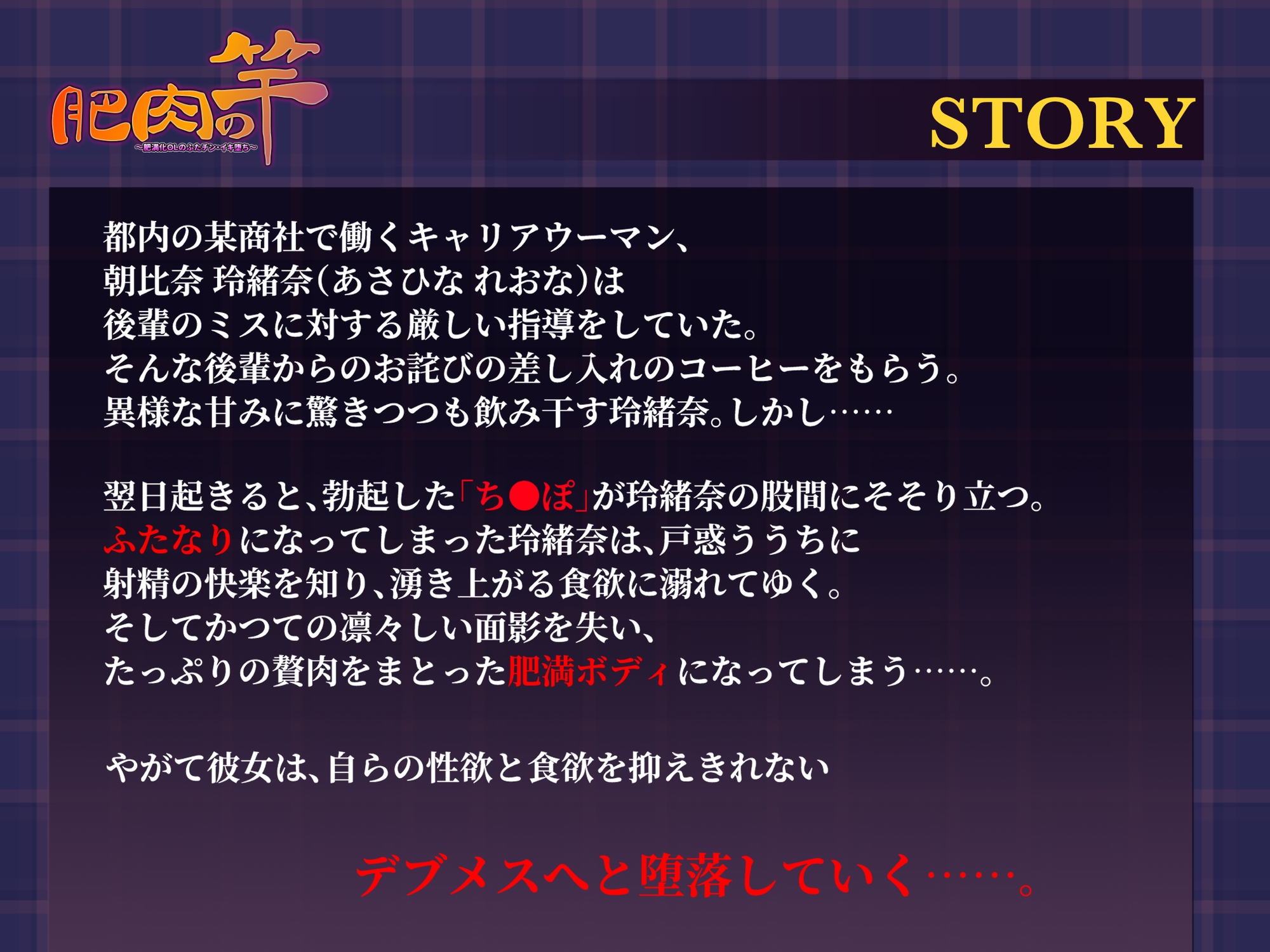 肥肉の竿
～肥満化OLのふたチン・イキ堕ち～

STORY

都内の某商社で働くキャリアウーマン、
朝比奈 玲緒奈(あさひな れおな)は
後輩のミスに対する厳しい指導をしていた。
そんな後輩からのお詫びの差し入れのコーヒーをもらう。
異様な甘みに驚きつつも飲み干す玲緒奈。しかし……

翌日起きると、勃起した「ち●ぽ」が玲緒奈の股間にそそり立つ。
ふたなりになってしまった玲緒奈は、戸惑ううちに
射精の快楽を知り、湧き上がる食欲に溺れてゆく。
そしてかつての凛々しい面影を失い、
たっぷりの贅肉をまとった肥満ボディになってしまう……。

やがて彼女は、自らの性欲と食欲を抑えきれない

デブメスへと堕落していく……。